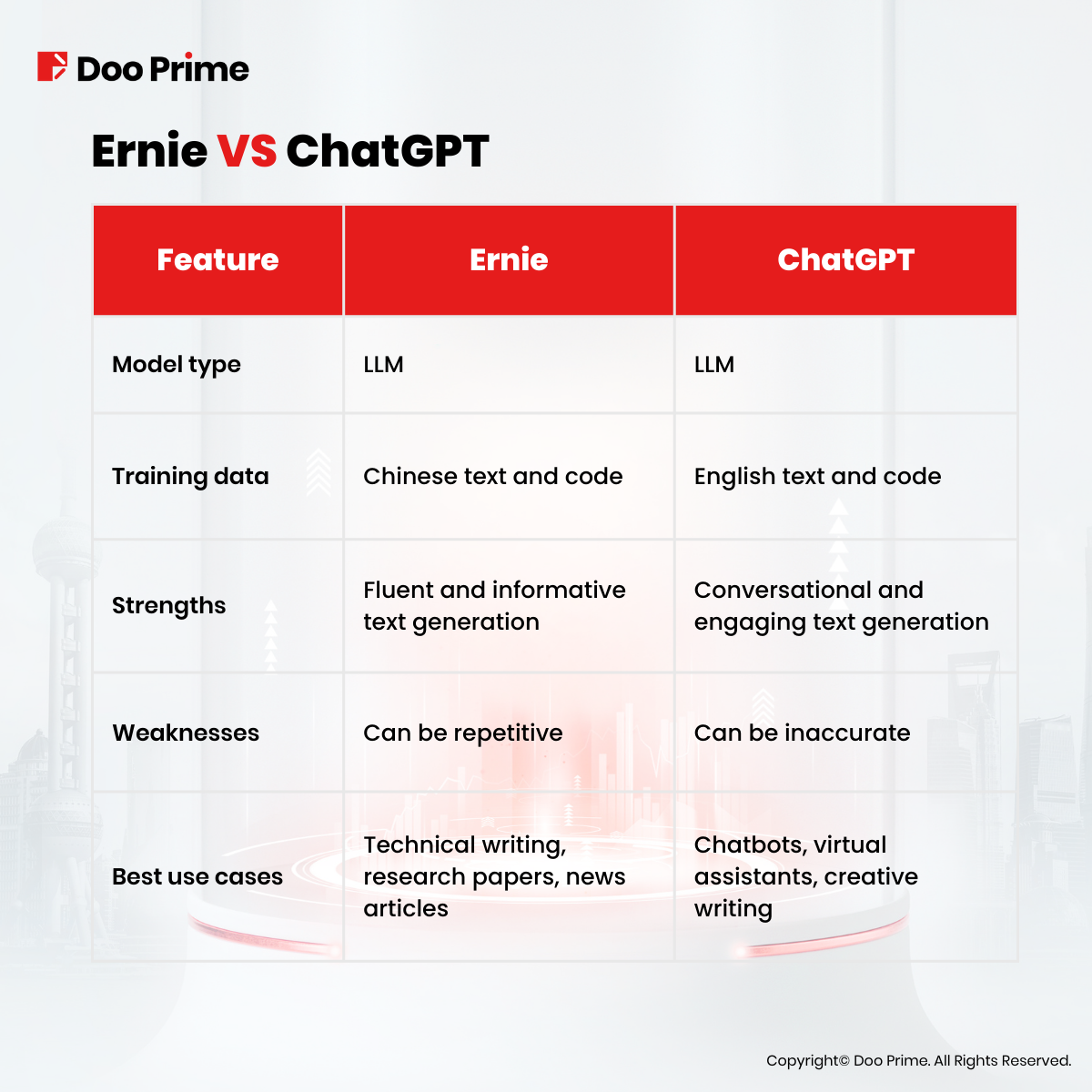 Doo Prime

Ernie VS ChatGPT

| Feature | Ernie | ChatGPT |
|---|---|---|
| Model type | LLM | LLM |
| Training data | Chinese text and code | English text and code |
| Strengths | Fluent and informative text generation | Conversational and engaging text generation |
| Weaknesses | Can be repetitive | Can be inaccurate |
| Best use cases | Technical writing, research papers, news articles | Chatbots, virtual assistants, creative writing |

Copyright© Doo Prime. All Rights Reserved.